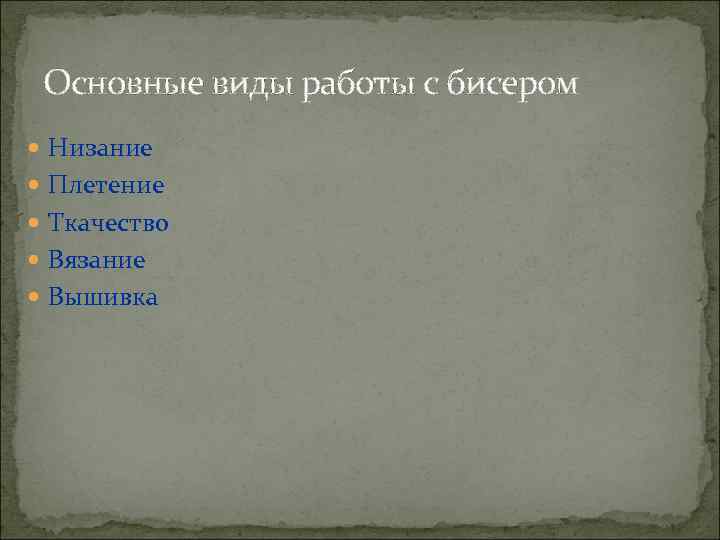 Основные виды работы с бисером

- Низание
- Плетение
- Ткачество
- Вязание
- Вышивка